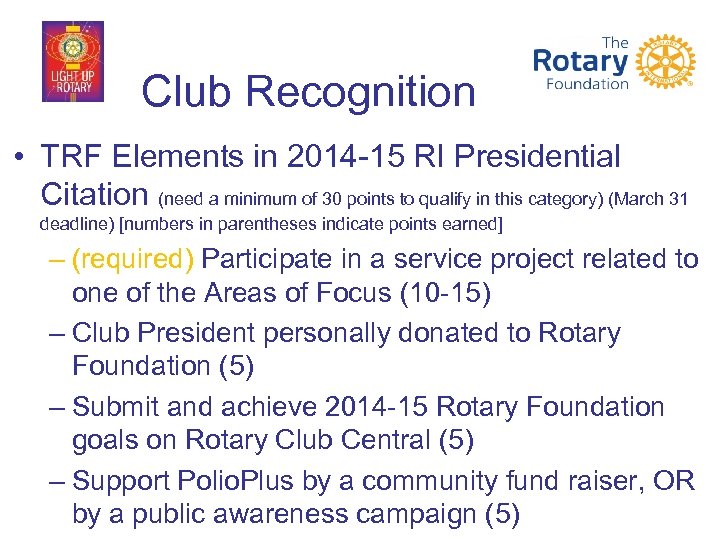 LIGHT UP ROTARY

The Rotary Foundation

Club Recognition

• TRF Elements in 2014-15 RI Presidential Citation (need a minimum of 30 points to qualify in this category) (March 31 deadline) [numbers in parentheses indicate points earned]

– (required) Participate in a service project related to one of the Areas of Focus (10-15)

– Club President personally donated to Rotary Foundation (5)

– Submit and achieve 2014-15 Rotary Foundation goals on Rotary Club Central (5)

– Support PolioPlus by a community fund raiser, OR by a public awareness campaign (5)